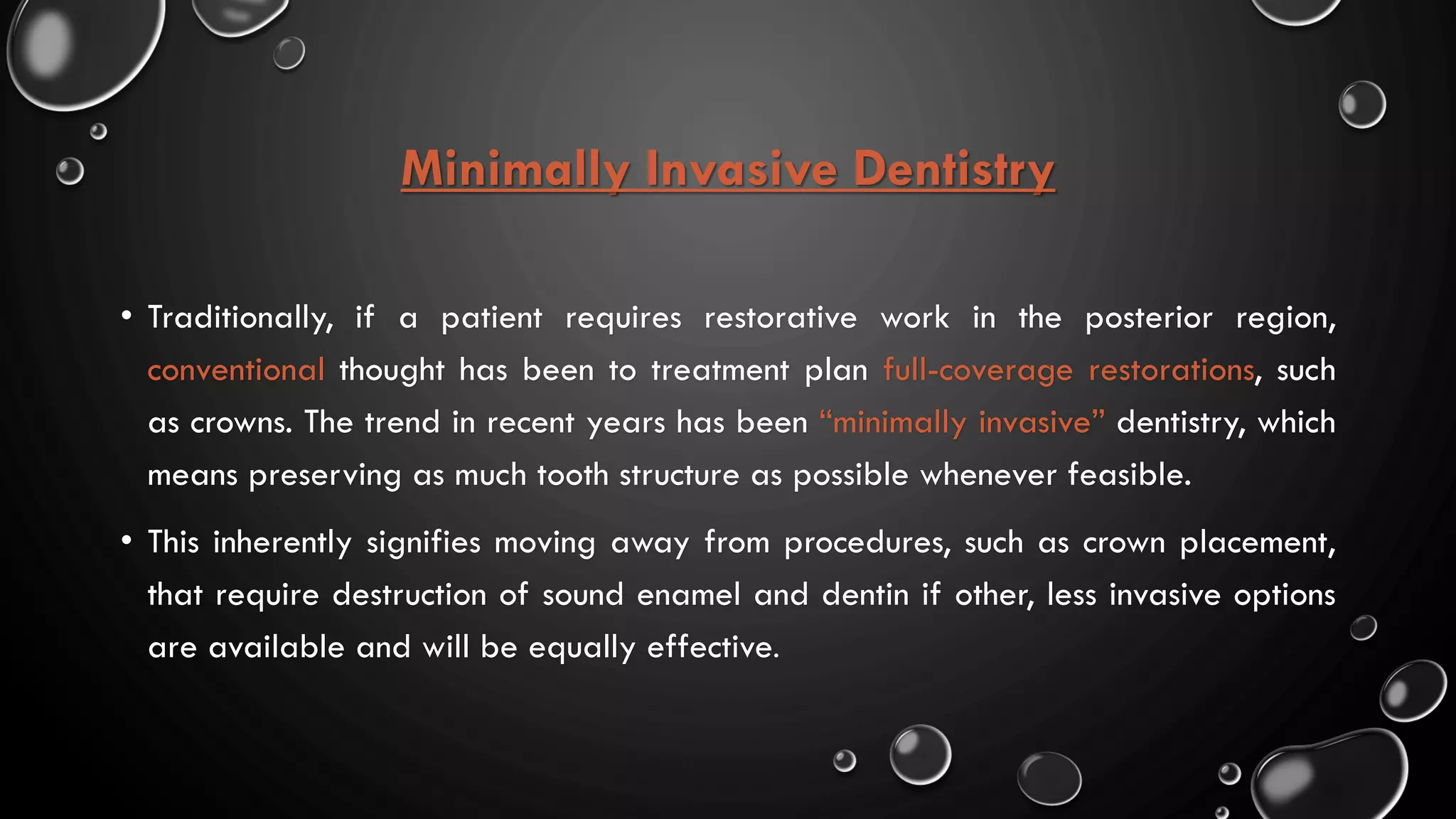 Minimally Invasive Dentistry

• Traditionally, if a patient requires restorative work in the posterior region, conventional thought has been to treatment plan full-coverage restorations, such as crowns. The trend in recent years has been “minimally invasive” dentistry, which means preserving as much tooth structure as possible whenever feasible.

• This inherently signifies moving away from procedures, such as crown placement, that require destruction of sound enamel and dentin if other, less invasive options are available and will be equally effective.